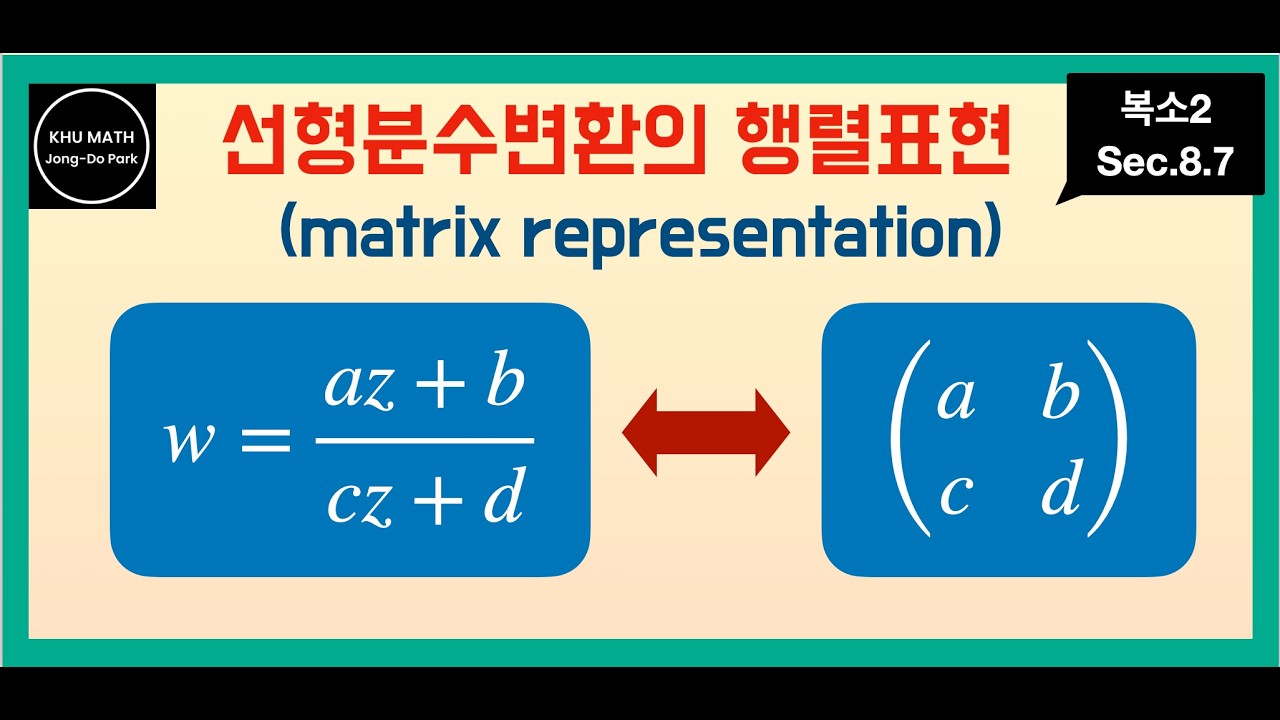 KHU MATH
Jong-Do Park

선형분수변환의 행렬표현
(matrix representation)

복소2
Sec.8.7

$w = \frac{az+b}{cz+d}$

$\begin{pmatrix} a & b \\ c & d \end{pmatrix}$